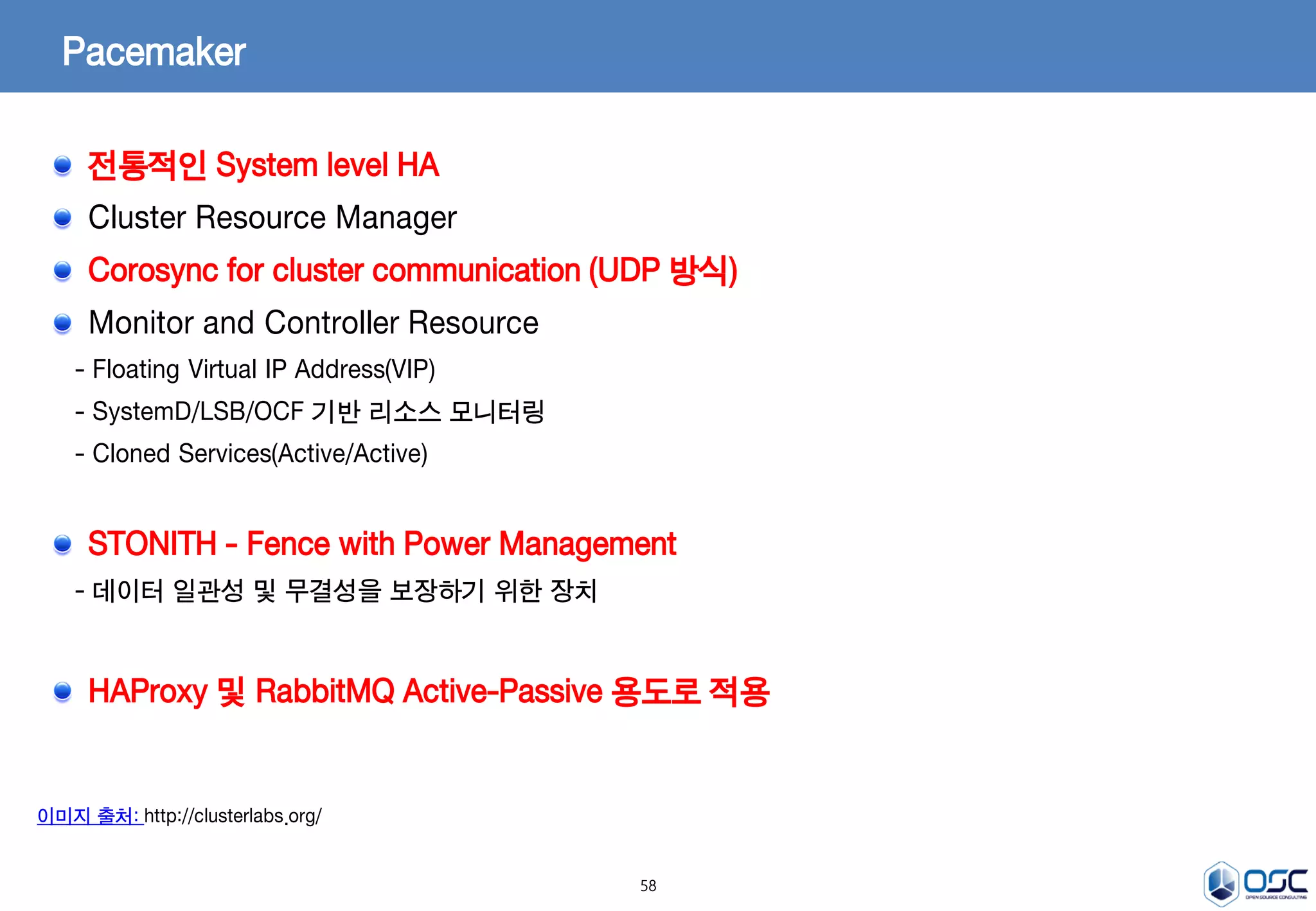 Pacemaker

전통적인 System level HA

Cluster Resource Manager

Corosync for cluster communication (UDP 방식)

Monitor and Controller Resource

- Floating Virtual IP Address(VIP)

- SystemD/LSB/OCF 기반 리소스 모니터링

- Cloned Services(Active/Active)

STONITH - Fence with Power Management

- 데이터 일관성 및 무결성을 보장하기 위한 장치

HAProxy 및 RabbitMQ Active-Passive 용도로 적용

이미지 출처: http://clusterlabs.org/

58

OSC
OPEN SOURCE CONSULTING